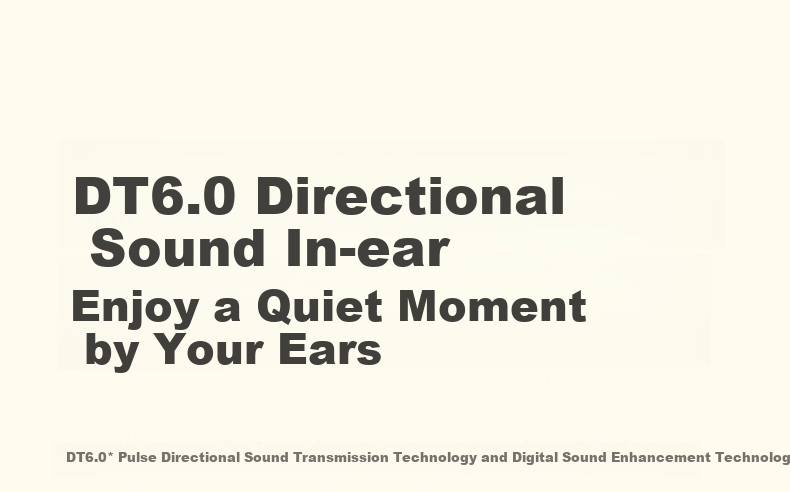 DT6.0 Directional Sound In-ear

Enjoy a Quiet Moment by Your Ears

DT6.0* Pulse Directional Sound Transmission Technology and Digital Sound Enhancement Technolog